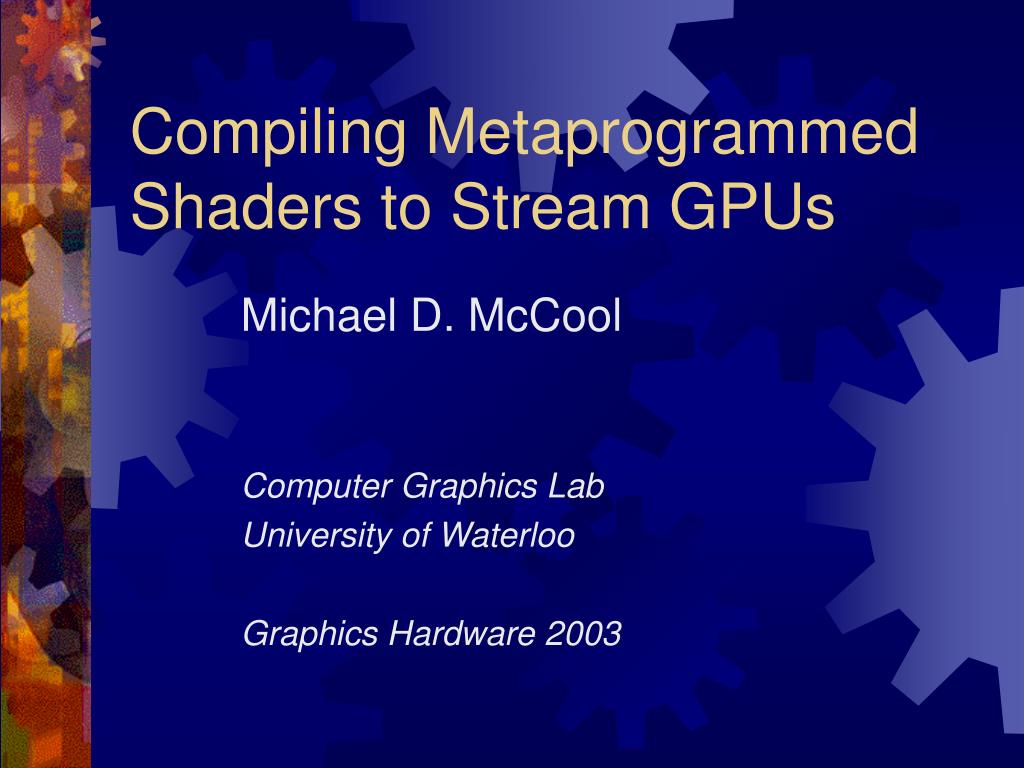 Compiling Metaprogrammed Shaders to Stream GPUs

Michael D. McCool

Computer Graphics Lab
University of Waterloo

Graphics Hardware 2003